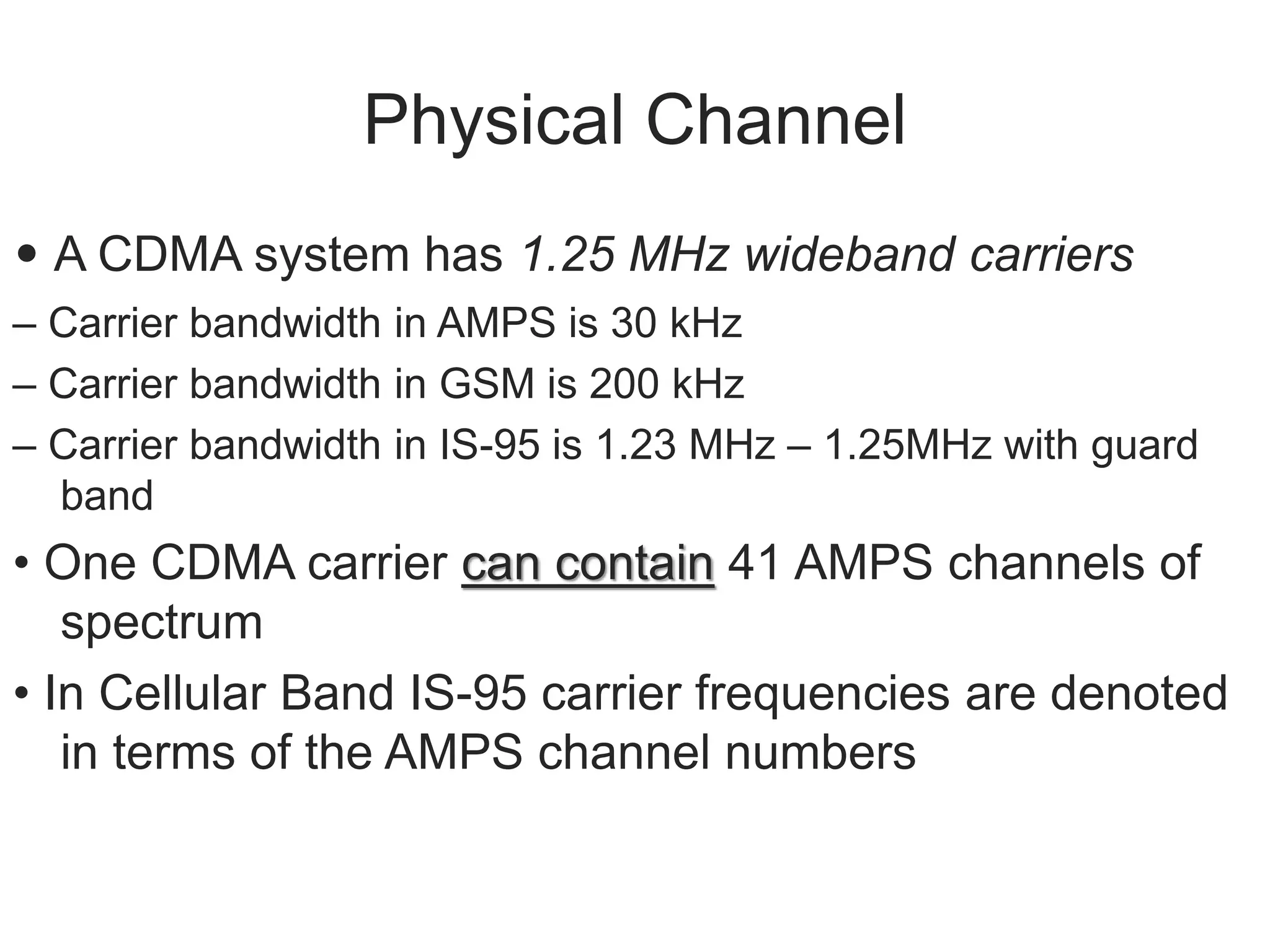 Physical Channel

• A CDMA system has 1.25 MHz wideband carriers
– Carrier bandwidth in AMPS is 30 kHz
– Carrier bandwidth in GSM is 200 kHz
– Carrier bandwidth in IS-95 is 1.23 MHz – 1.25MHz with guard band
• One CDMA carrier can contain 41 AMPS channels of spectrum
• In Cellular Band IS-95 carrier frequencies are denoted in terms of the AMPS channel numbers